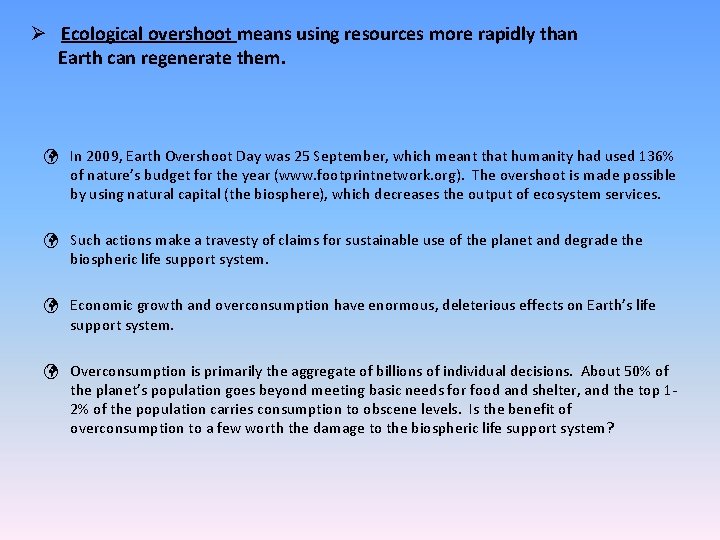 ➢ Ecological overshoot means using resources more rapidly than Earth can regenerate them.

In 2009, Earth Overshoot Day was 25 September, which meant that humanity had used 136% of nature's budget for the year (www.footprintnetwork.org). The overshoot is made possible by using natural capital (the biosphere), which decreases the output of ecosystem services.

Such actions make a travesty of claims for sustainable use of the planet and degrade the biospheric life support system.

Economic growth and overconsumption have enormous, deleterious effects on Earth's life support system.

Overconsumption is primarily the aggregate of billions of individual decisions. About 50% of the planet's population goes beyond meeting basic needs for food and shelter, and the top 1-2% of the population carries consumption to obscene levels. Is the benefit of overconsumption to a few worth the damage to the biospheric life support system?